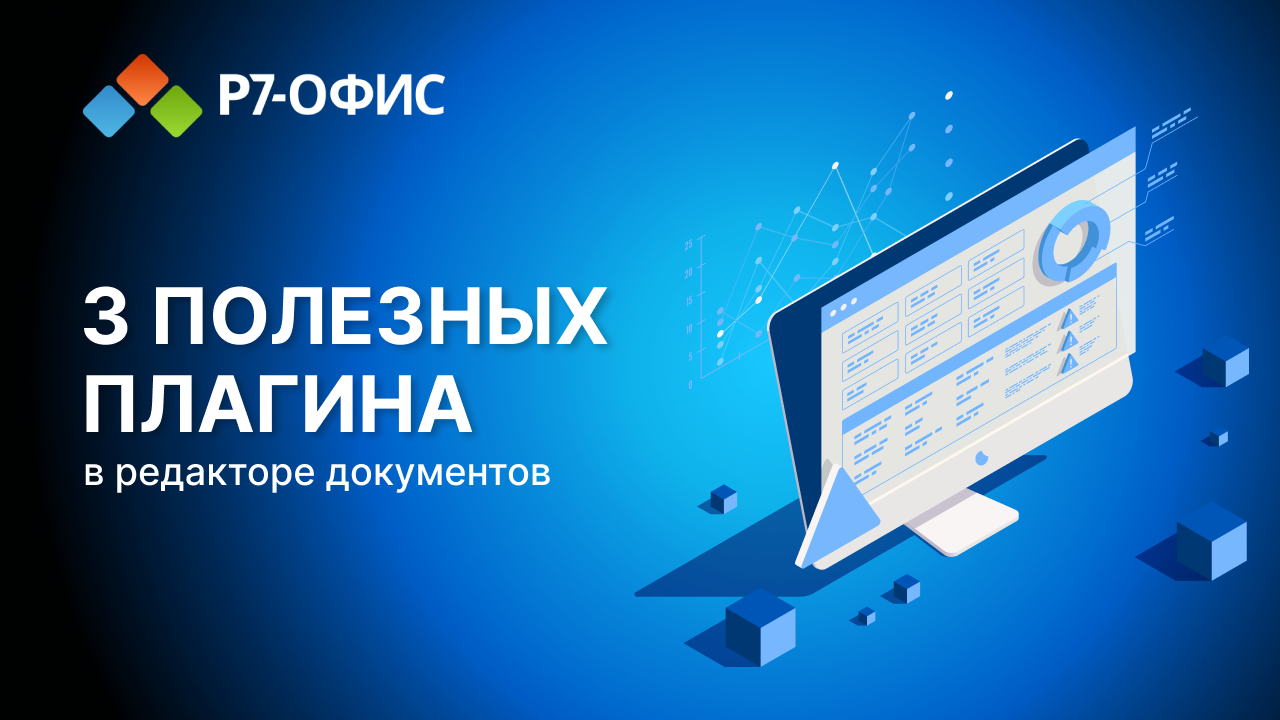 Р7-ОФИС

3 ПОЛЕЗНЫХ ПЛАГИНА
в редакторе документов

25
20
15
10
5
0